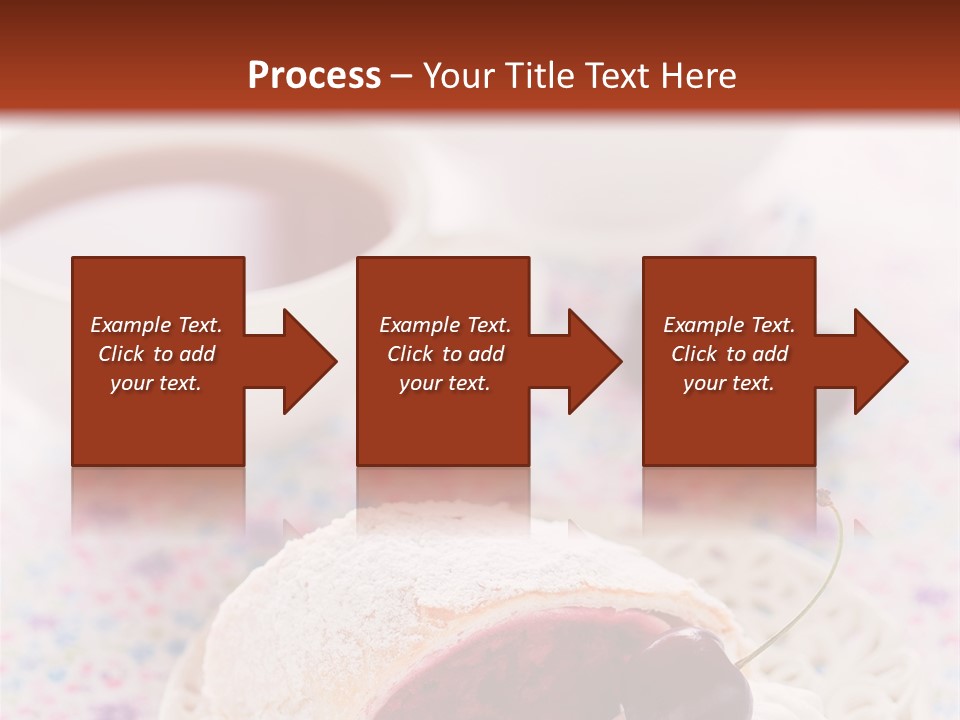 Process – Your Title Text Here

Example Text. Click to add your text.

Example Text. Click to add your text.

Example Text. Click to add your text.